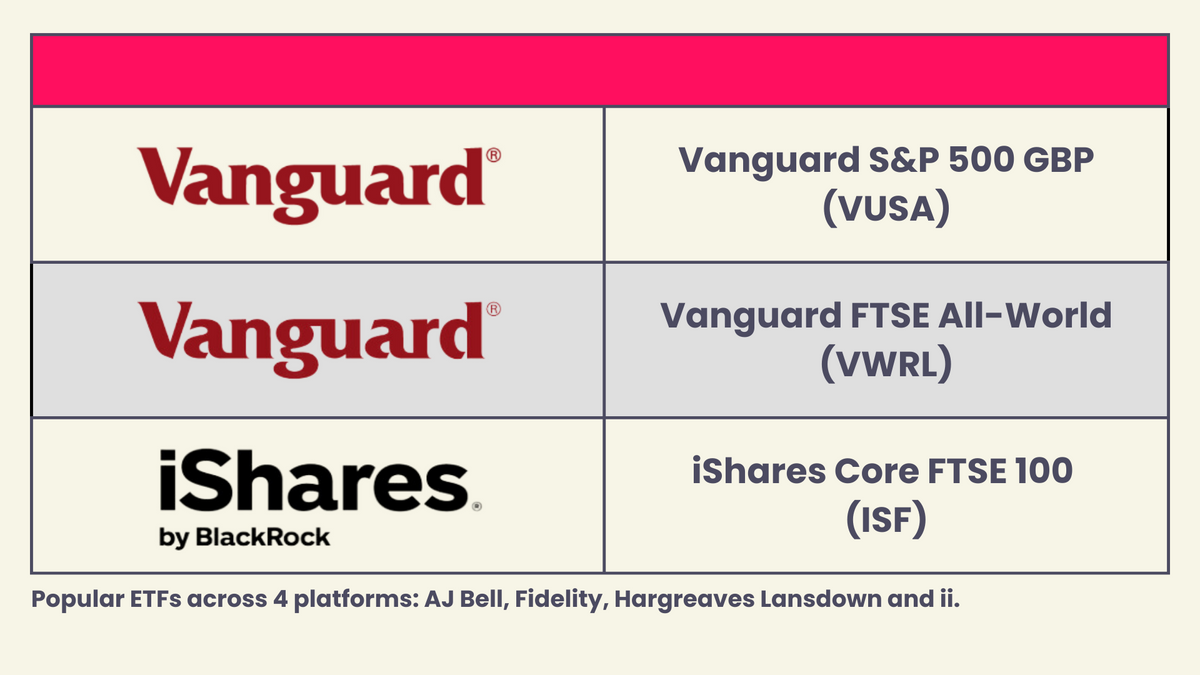 | | |
|---|---|
| Vanguard® | Vanguard S&P 500 GBP (VUSA) |
| Vanguard® | Vanguard FTSE All-World (VWRL) |
| iShares® by BlackRock | iShares Core FTSE 100 (ISF) |

Popular ETFs across 4 platforms: AJ Bell, Fidelity, Hargreaves Lansdown and ii.